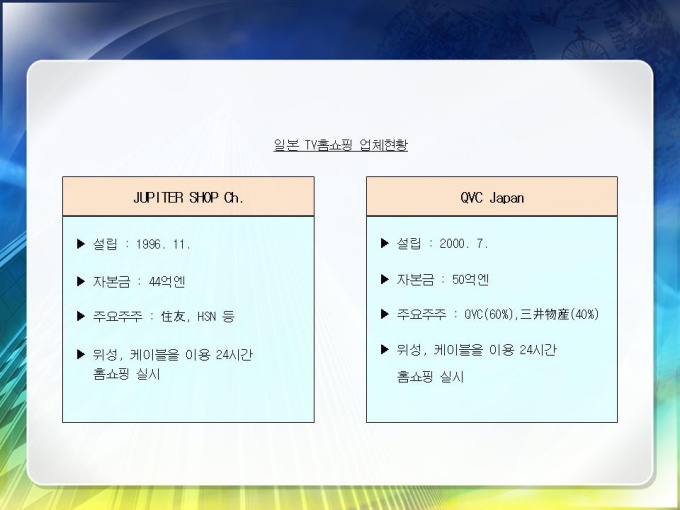 일본 TV홈쇼핑 업체현황

JUPITER SHOP Ch.

▶ 설립 : 1996. 11.

▶ 자본금 : 44억엔

▶ 주요주주 : 住友, HSN 등

▶ 위성, 케이블을 이용 24시간 홈쇼핑 실시

QVC Japan

▶ 설립 : 2000. 7.

▶ 자본금 : 50억엔

▶ 주요주주 : QVC(60%),三井物産(40%)

▶ 위성, 케이블을 이용 24시간 홈쇼핑 실시